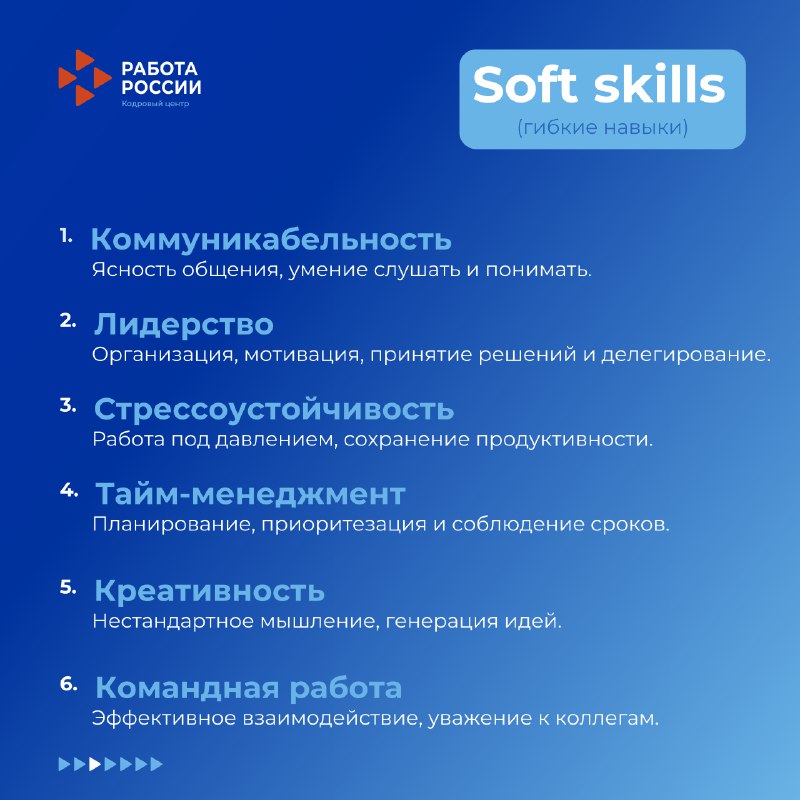 РАБОТА РОССИИ
Кадровый центр

Soft skills
(гибкие навыки)

1. Коммуникабельность
Ясность общения, умение слушать и понимать.

2. Лидерство
Организация, мотивация, принятие решений и делегирование.

3. Стрессоустойчивость
Работа под давлением, сохранение продуктивности.

4. Тайм-менеджмент
Планирование, приоритезация и соблюдение сроков.

5. Креативность
Нестандартное мышление, генерация идей.

6. Командная работа
Эффективное взаимодействие, уважение к коллегам.